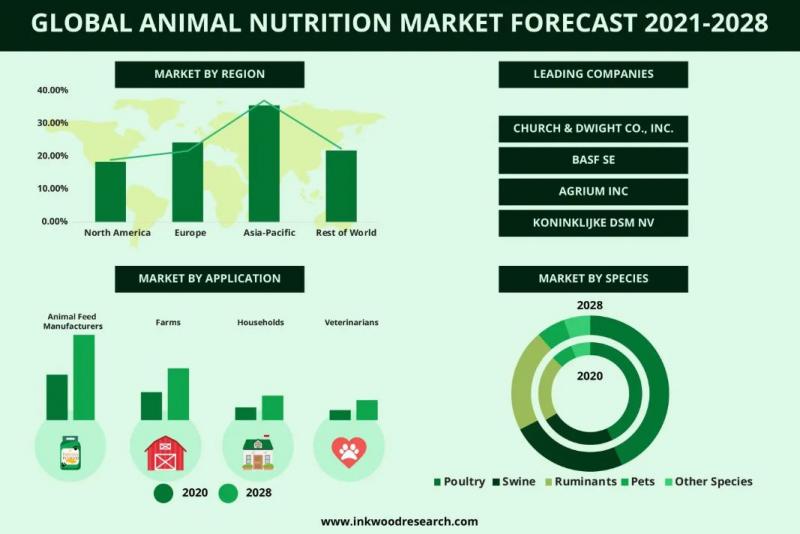 GLOBAL ANIMAL NUTRITION MARKET FORECAST 2021-2028

MARKET BY REGION

40.00%
30.00%
20.00%
10.00%
0.00%

North America
Europe
Asia-Pacific
Rest of World

LEADING COMPANIES

CHURCH & DWIGHT CO., INC.
BASF SE
AGRIUM INC
KONINKLIJKE DSM NV

MARKET BY APPLICATION

Animal Feed Manufacturers
Farms
Households
Veterinarians

2020
2028

MARKET BY SPECIES

2028
2020

Poultry
Swine
Ruminants
Pets
Other Species

www.inkwoodresearch.com